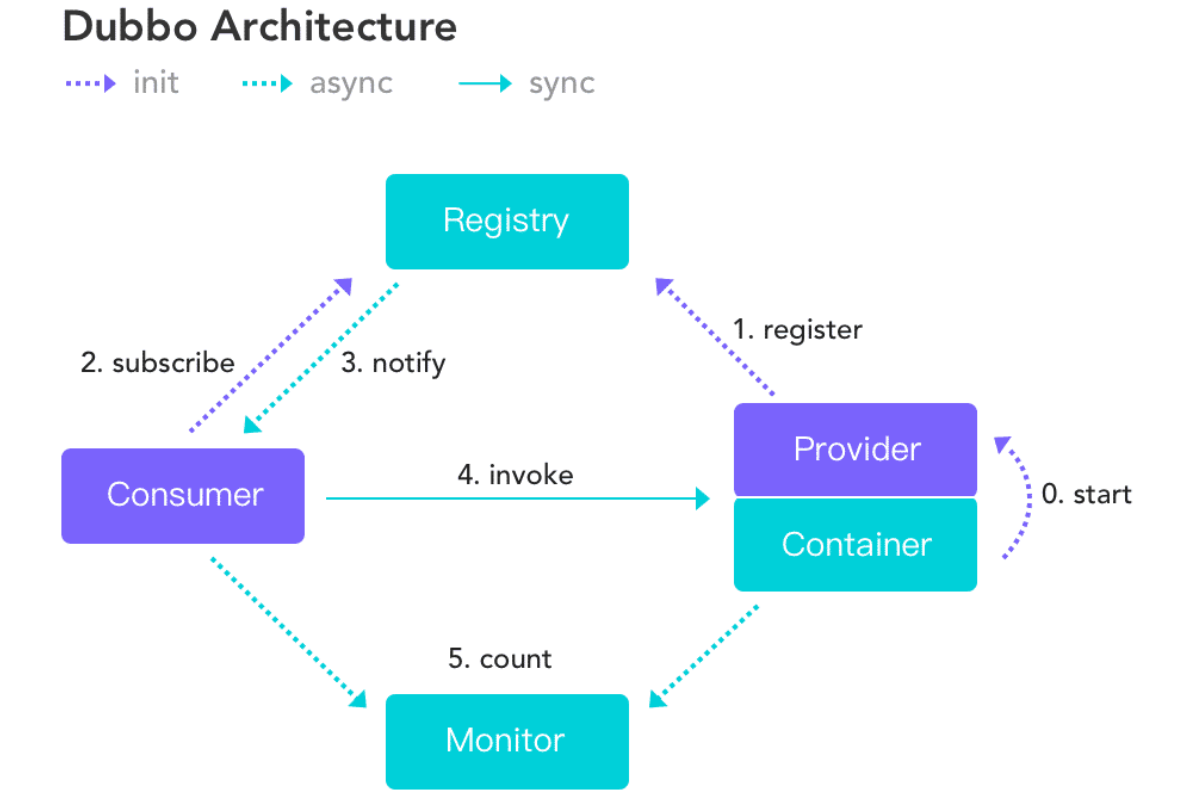 Dubbo Architecture

init async sync

Registry

2. subscribe

3. notify

1. register

Consumer

4. invoke

Provider

Container

0. start

5. count

Monitor